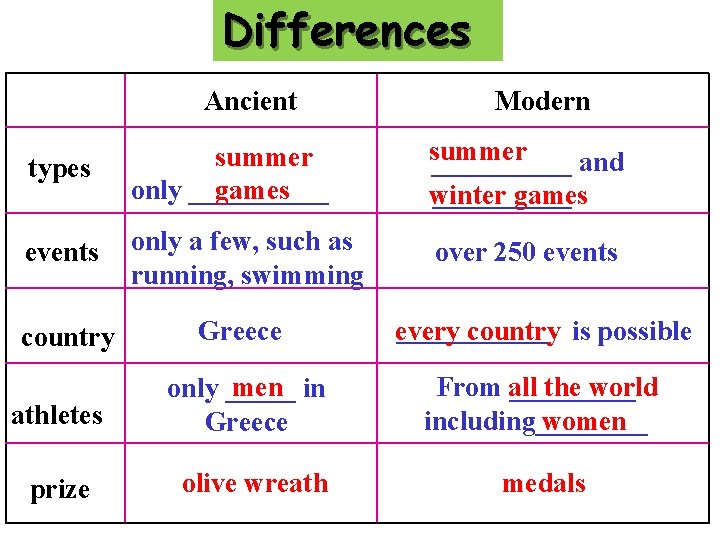 Differences

| | Ancient | Modern |
|---|---|---|
| types | only summer games | summer and winter games |
| events | only a few, such as running, swimming | over 250 events |
| country | Greece | every country is possible |
| athletes | only men in Greece | From all the world including women |
| prize | olive wreath | medals |